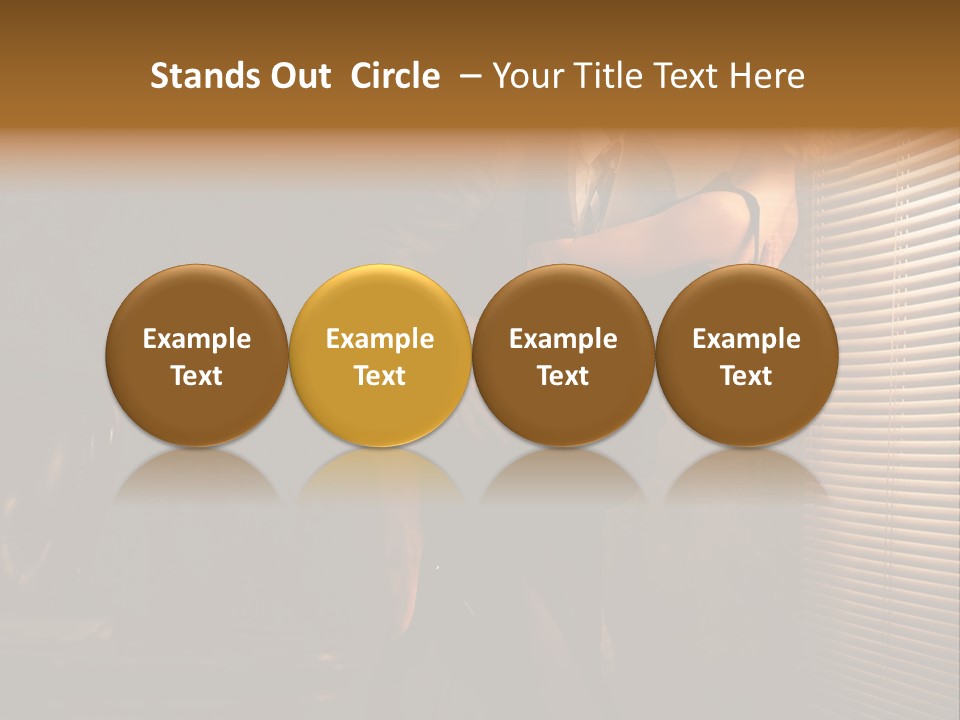 Stands Out Circle – Your Title Text Here

Example Text

Example Text

Example Text

Example Text